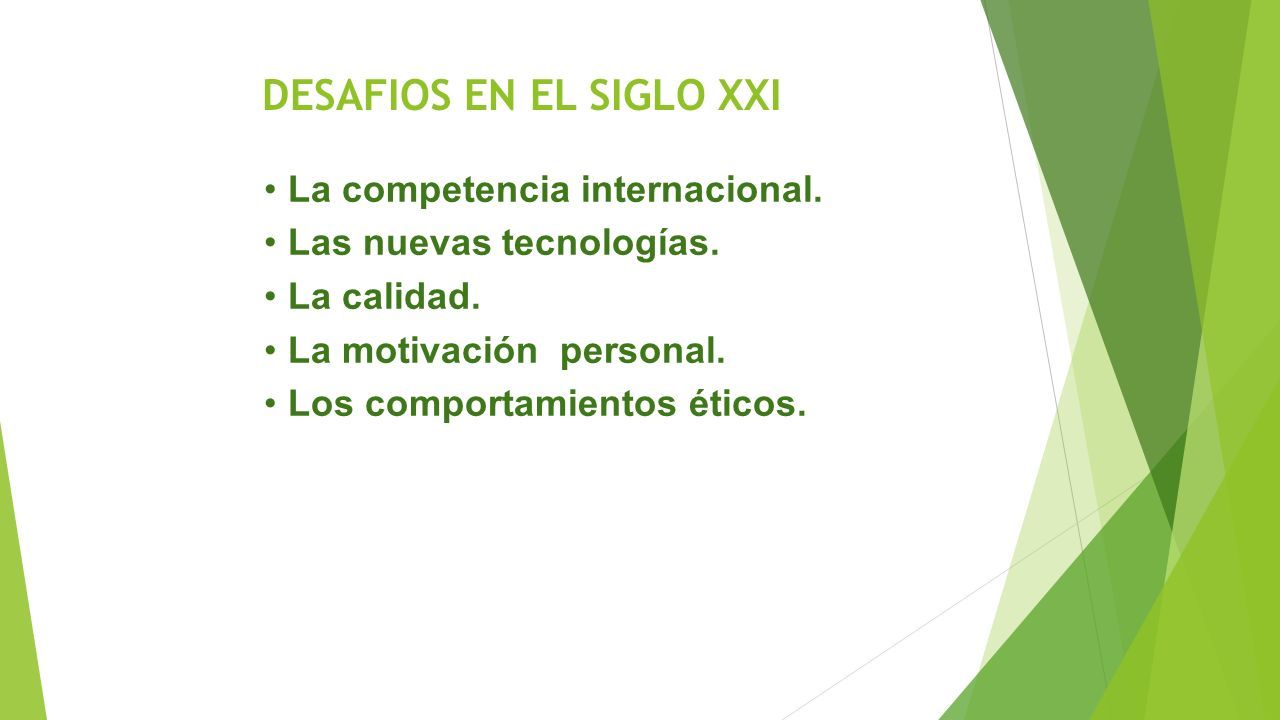 DESAFIOS EN EL SIGLO XXI

• La competencia internacional.
• Las nuevas tecnologías.
• La calidad.
• La motivación personal.
• Los comportamientos éticos.